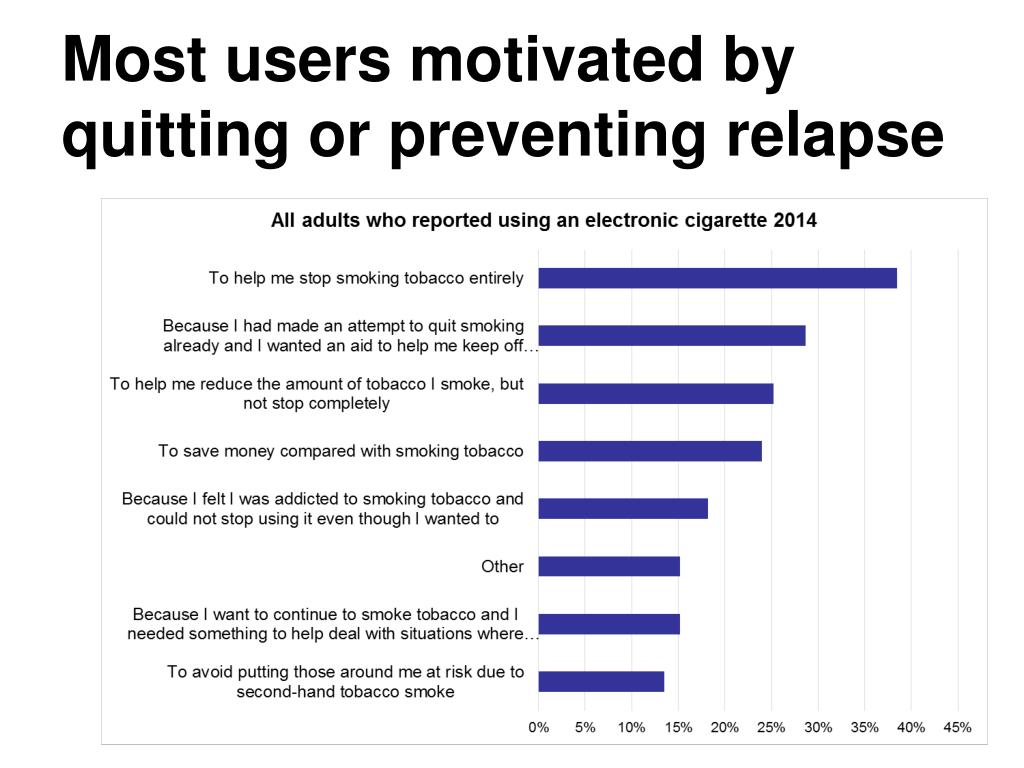 Most users motivated by quitting or preventing relapse

All adults who reported using an electronic cigarette 2014

To help me stop smoking tobacco entirely

Because I had made an attempt to quit smoking already and I wanted an aid to help me keep off…

To help me reduce the amount of tobacco I smoke, but not stop completely

To save money compared with smoking tobacco

Because I felt I was addicted to smoking tobacco and could not stop using it even though I wanted to

Other

Because I want to continue to smoke tobacco and I needed something to help deal with situations where…

To avoid putting those around me at risk due to second-hand tobacco smoke

0% 5% 10% 15% 20% 25% 30% 35% 40% 45%